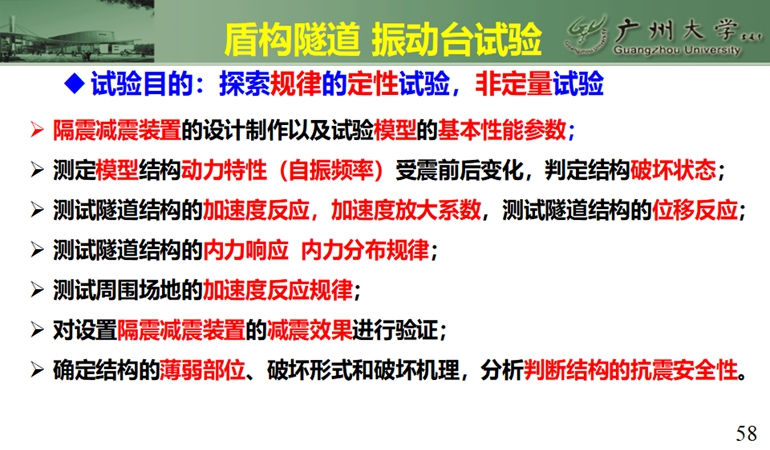 盾构隧道 振动台试验

广州大学

Guangzhou University

◆ 试验目的：探索规律的定性试验，非定量试验

➢ 隔震减震装置的设计制作以及试验模型的基本性能参数；

➢ 测定模型结构动力特性（自振频率）受震前后变化，判定结构破坏状态；

➢ 测试隧道结构的加速度反应，加速度放大系数，测试隧道结构的位移反应；

➢ 测试隧道结构的内力响应 内力分布规律；

➢ 测试周围场地的加速度反应规律；

➢ 对设置隔震减震装置的减震效果进行验证；

➢ 确定结构的薄弱部位、破坏形式和破坏机理，分析判断结构的抗震安全性。

58